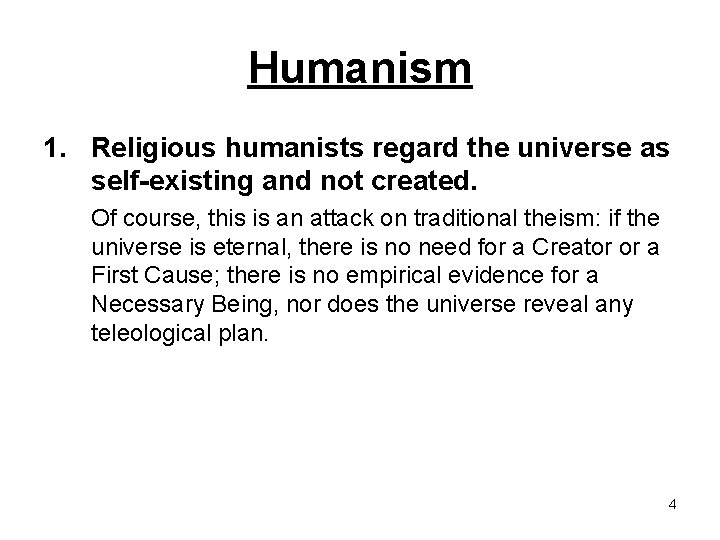 Humanism

1. Religious humanists regard the universe as self-existing and not created.

Of course, this is an attack on traditional theism: if the universe is eternal, there is no need for a Creator or a First Cause; there is no empirical evidence for a Necessary Being, nor does the universe reveal any teleological plan.

4